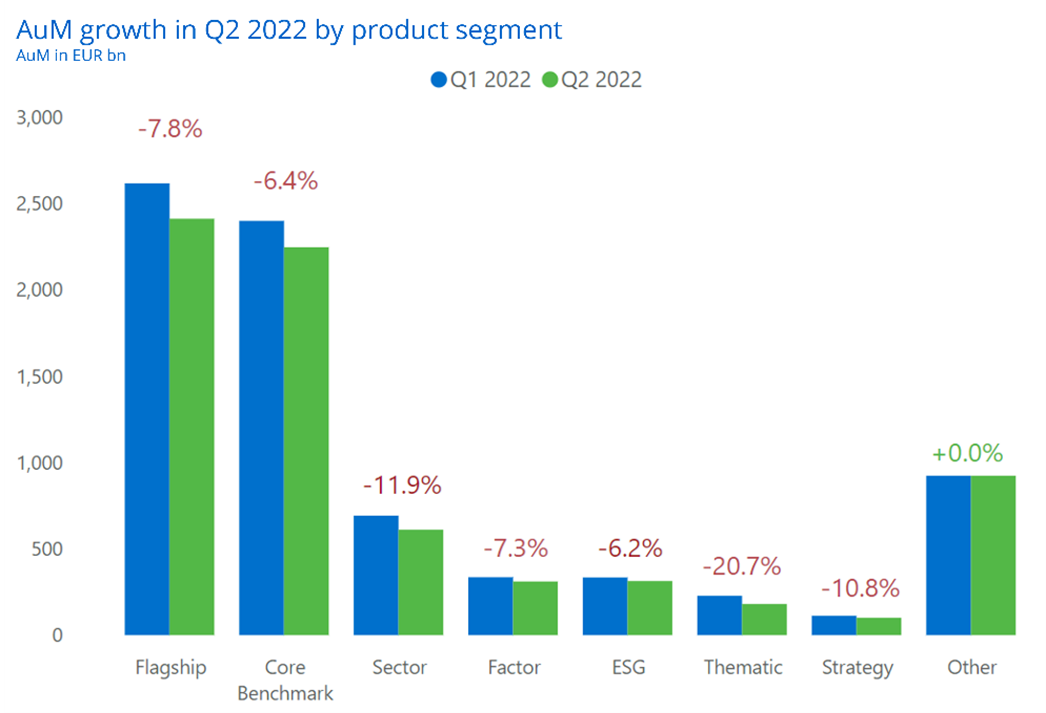 AuM growth in Q2 2022 by product segment
AuM in EUR bn

Q1 2022 Q2 2022

3,000
2,500
2,000
1,500
1,000
500
0

-7.8%
-6.4%
-11.9%
-7.3%
-6.2%
-20.7%
-10.8%
+0.0%

Flagship
Core Benchmark
Sector
Factor
ESG
Thematic
Strategy
Other